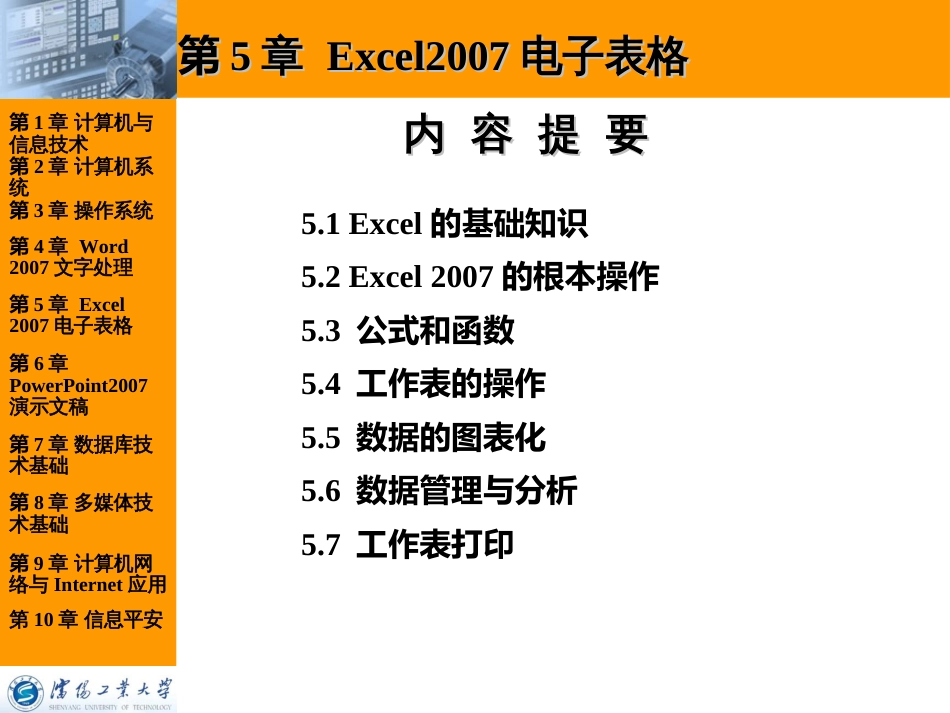 第 5 章 Excel2007 电子表格

第 1 章 计算机与信息技术
第 2 章 计算机系统
第 3 章 操作系统
第 4 章 Word 2007 文字处理
第 5 章 Excel 2007 电子表格
第 6 章 PowerPoint2007 演示文稿
第 7 章 数据库技术基础
第 8 章 多媒体技术基础
第 9 章 计算机网络与 Internet 应用
第 10 章 信息平安

沈阳工业大学
SHENYANG UNIVERSITY OF TECHNOLOGY

内 容 提 要

5.1 Excel 的基础知识
5.2 Excel 2007 的根本操作
5.3 公式和函数
5.4 工作表的操作
5.5 数据的图表化
5.6 数据管理与分析
5.7 工作表打印